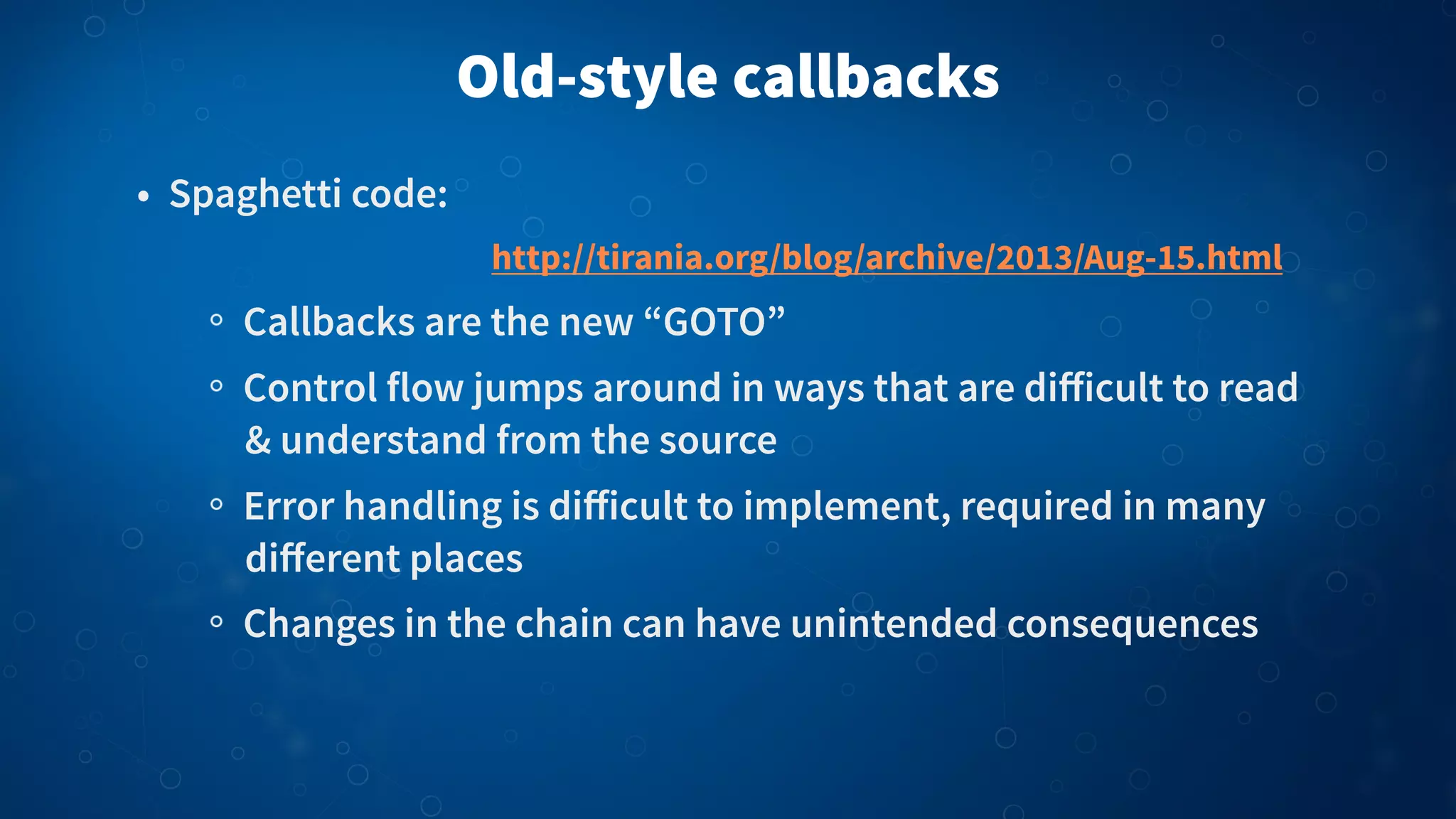 Old-style callbacks

• Spaghetti code:

http://tirania.org/blog/archive/2013/Aug-15.html

◦ Callbacks are the new “GOTO”

◦ Control flow jumps around in ways that are difficult to read & understand from the source

◦ Error handling is difficult to implement, required in many different places

◦ Changes in the chain can have unintended consequences